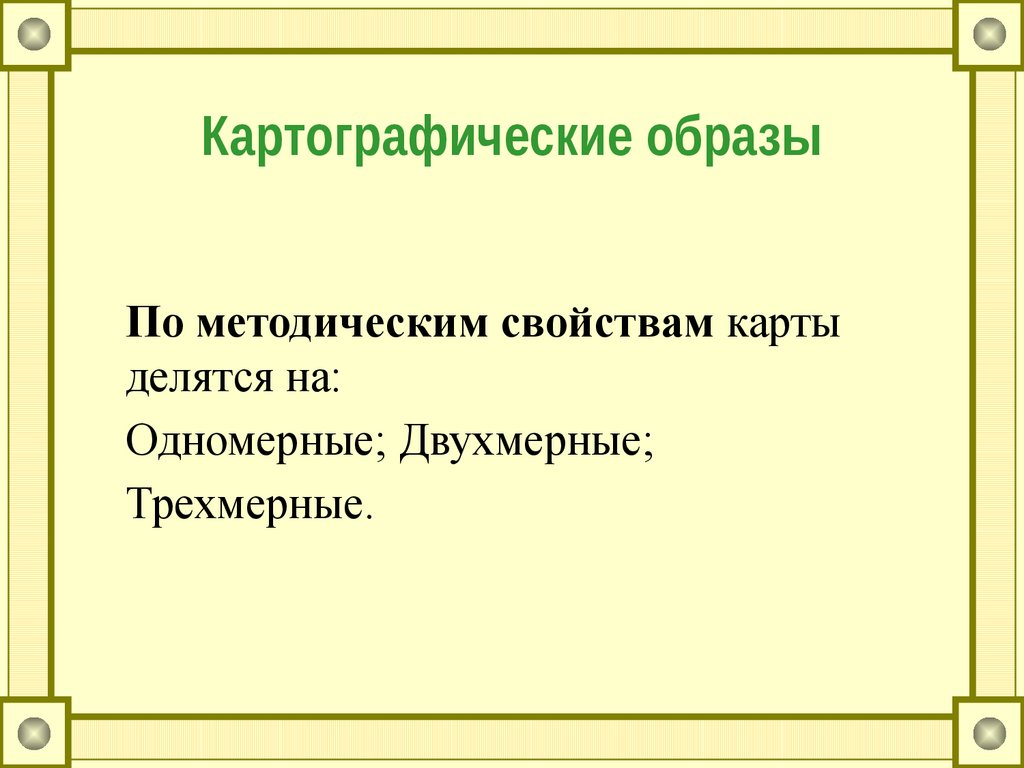 Картографические образы

По методическим свойствам карты делятся на:

Одномерные; Двухмерные;

Трехмерные.